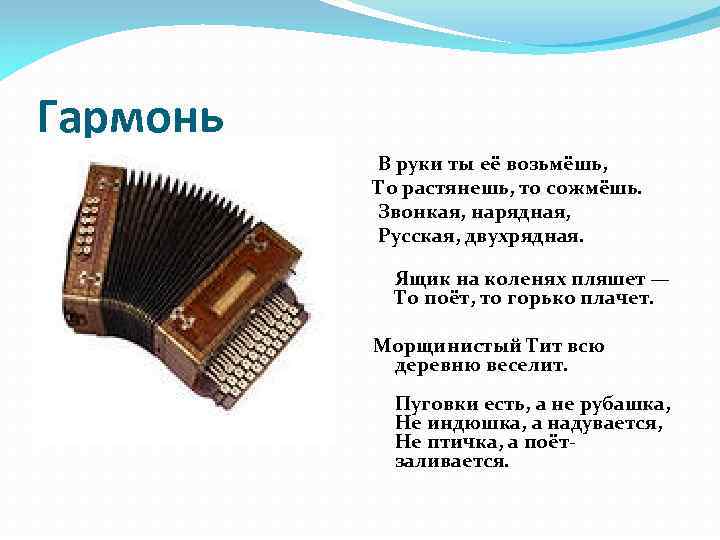 Гармонь

В руки ты её возьмёшь,
То растянешь, то сожмёшь.
Звонкая, нарядная,
Русская, двухрядная.

Ящик на коленях пляшет —
То поёт, то горько плачет.

Морщинистый Тит всю деревню веселит.

Пуговки есть, а не рубашка,
Не индюшка, а надувается,
Не птичка, а поёт-заливается.